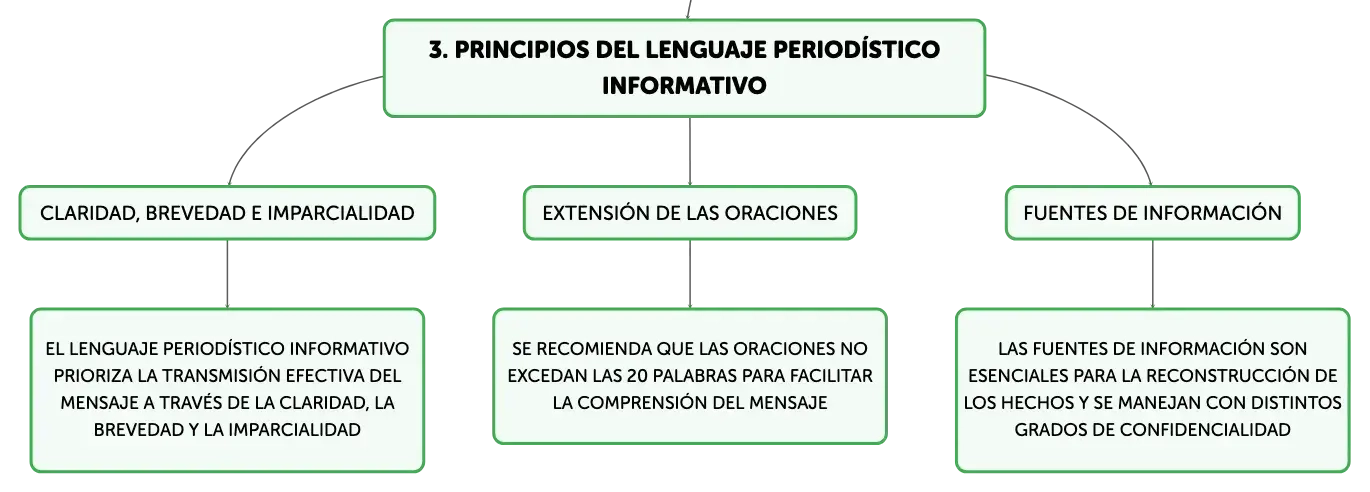 3. PRINCIPIOS DEL LENGUAJE PERIODÍSTICO INFORMATIVO

CLARIDAD, BREVEDAD E IMPARCIALIDAD

EL LENGUAJE PERIODÍSTICO INFORMATIVO PRIORIZA LA TRANSMISIÓN EFECTIVA DEL MENSAJE A TRAVÉS DE LA CLARIDAD, LA BREVEDAD Y LA IMPARCIALIDAD

EXTENSIÓN DE LAS ORACIONES

SE RECOMIENDA QUE LAS ORACIONES NO EXCEDAN LAS 20 PALABRAS PARA FACILITAR LA COMPRENSIÓN DEL MENSAJE

FUENTES DE INFORMACIÓN

LAS FUENTES DE INFORMACIÓN SON ESENCIALES PARA LA RECONSTRUCCIÓN DE LOS HECHOS Y SE MANEJAN CON DISTINTOS GRADOS DE CONFIDENCIALIDAD